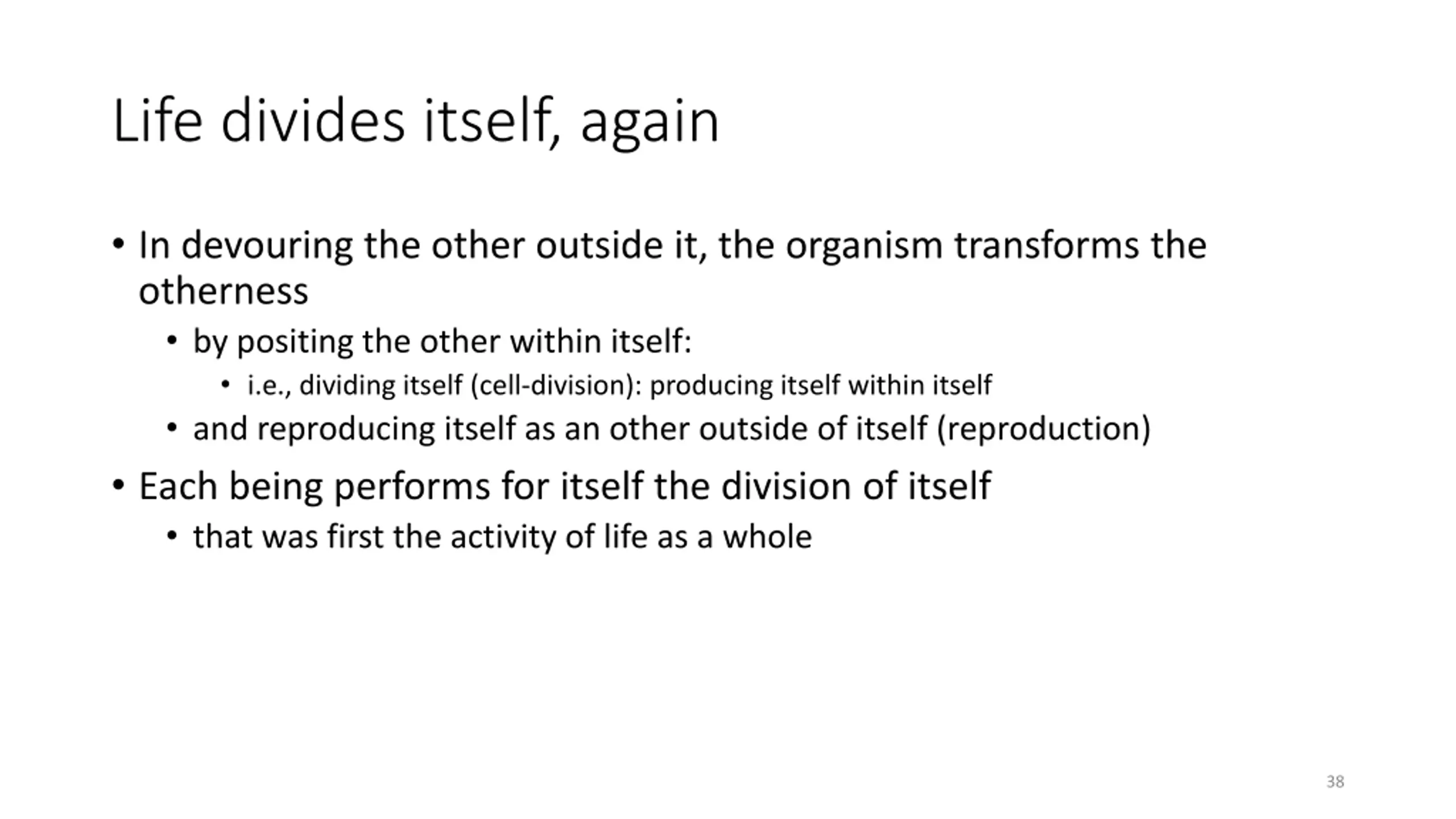 Life divides itself, again

• In devouring the other outside it, the organism transforms the otherness
  • by positing the other within itself:
    • i.e., dividing itself (cell-division): producing itself within itself
  • and reproducing itself as an other outside of itself (reproduction)
• Each being performs for itself the division of itself
  • that was first the activity of life as a whole

38